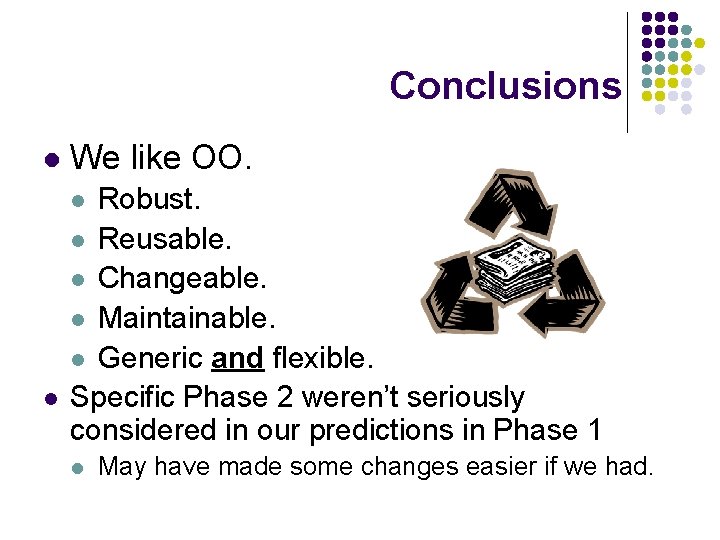 Conclusions

We like OO.
Robust.
Reusable.
Changeable.
Maintainable.
Generic and flexible.
Specific Phase 2 weren't seriously considered in our predictions in Phase 1
May have made some changes easier if we had.